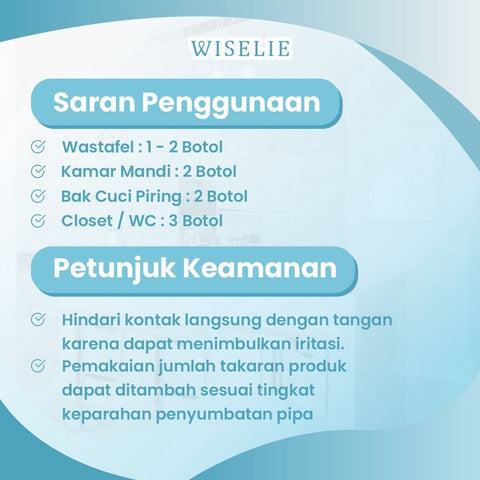 WISELIE

Saran Penggunaan

Wastafel : 1 - 2 Botol
Kamar Mandi : 2 Botol
Bak Cuci Piring : 2 Botol
Closet / WC : 3 Botol

Petunjuk Keamanan

Hindari kontak langsung dengan tangan karena dapat menimbulkan iritasi.
Pemakaian jumlah takaran produk dapat ditambah sesuai tingkat keparahan penyumbatan pipa